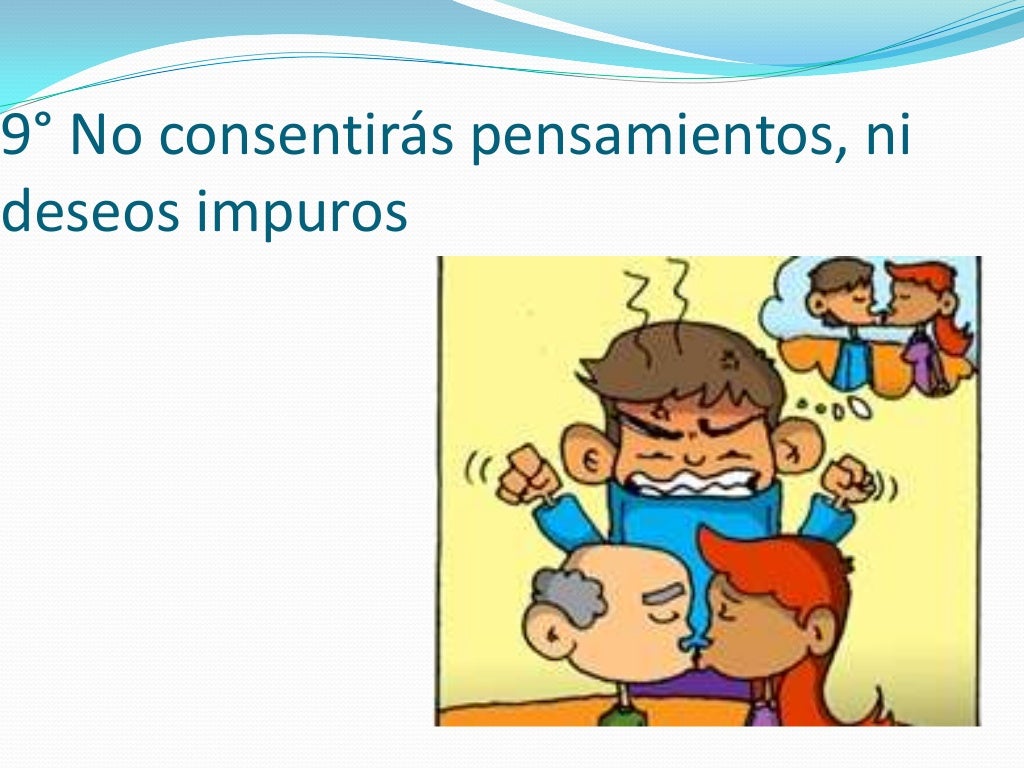 9° No consentirás pensamientos, ni deseos impuros